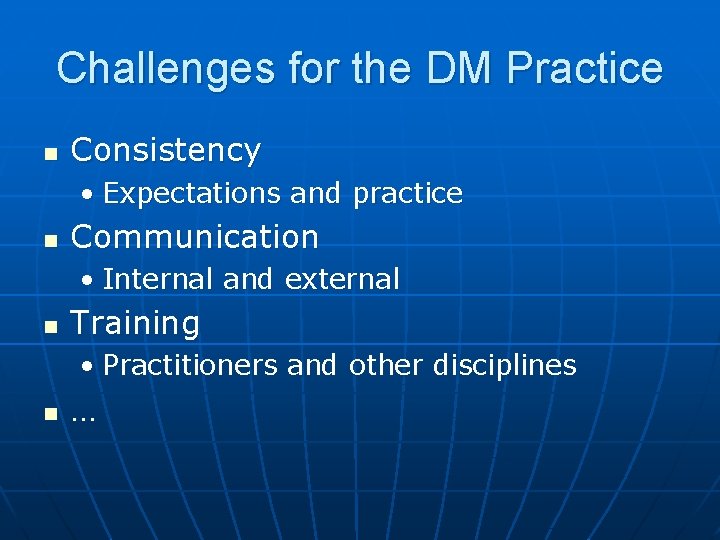 Challenges for the DM Practice

- Consistency
  - Expectations and practice
- Communication
  - Internal and external
- Training
  - Practitioners and other disciplines
- …